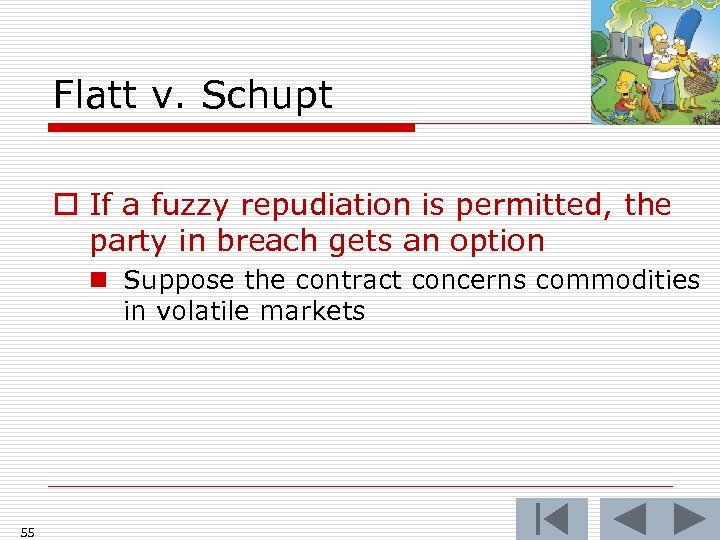 Flatt v. Schupt

If a fuzzy repudiation is permitted, the party in breach gets an option

Suppose the contract concerns commodities in volatile markets

55